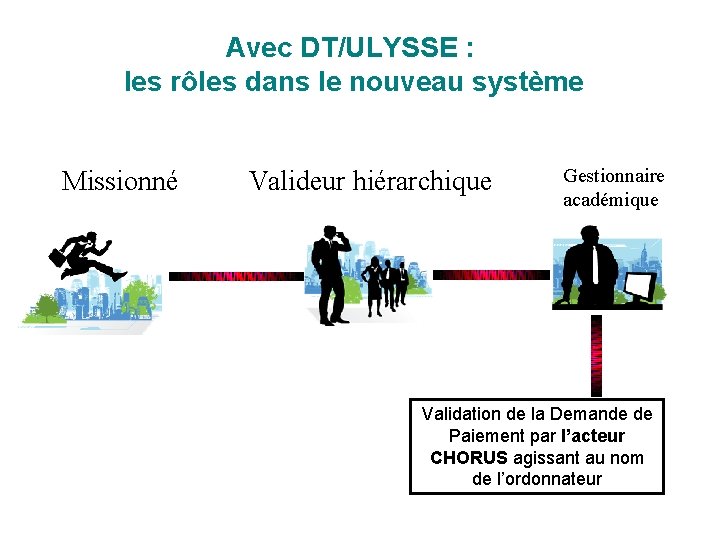 Avec DT/ULYSSE :
les rôles dans le nouveau système

Missionné

Valideur hiérarchique

Gestionnaire académique

Validation de la Demande de Paiement par l'acteur CHORUS agissant au nom de l'ordonnateur